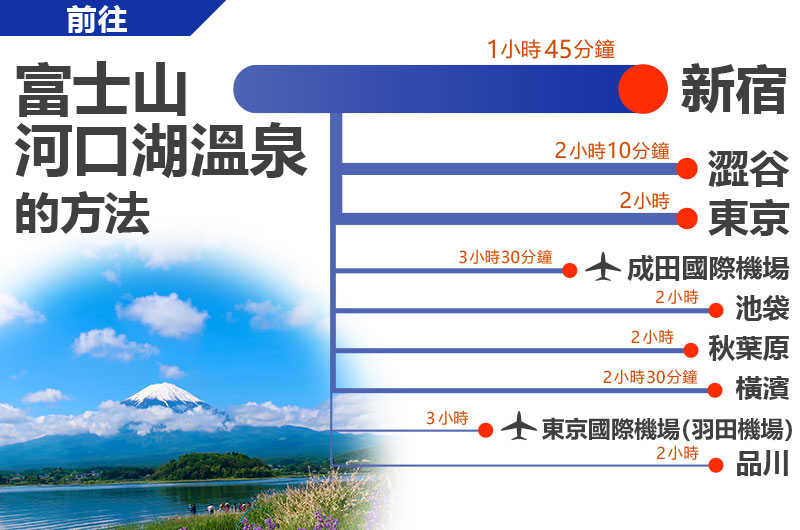 前往

富士山
河口湖溫泉
的方法

1小時45分鐘
新宿

2小時10分鐘
澀谷

2小時
東京

3小時30分鐘
成田國際機場

2小時
池袋

2小時
秋葉原

2小時30分鐘
橫濱

3小時
東京國際機場(羽田機場)

2小時
品川